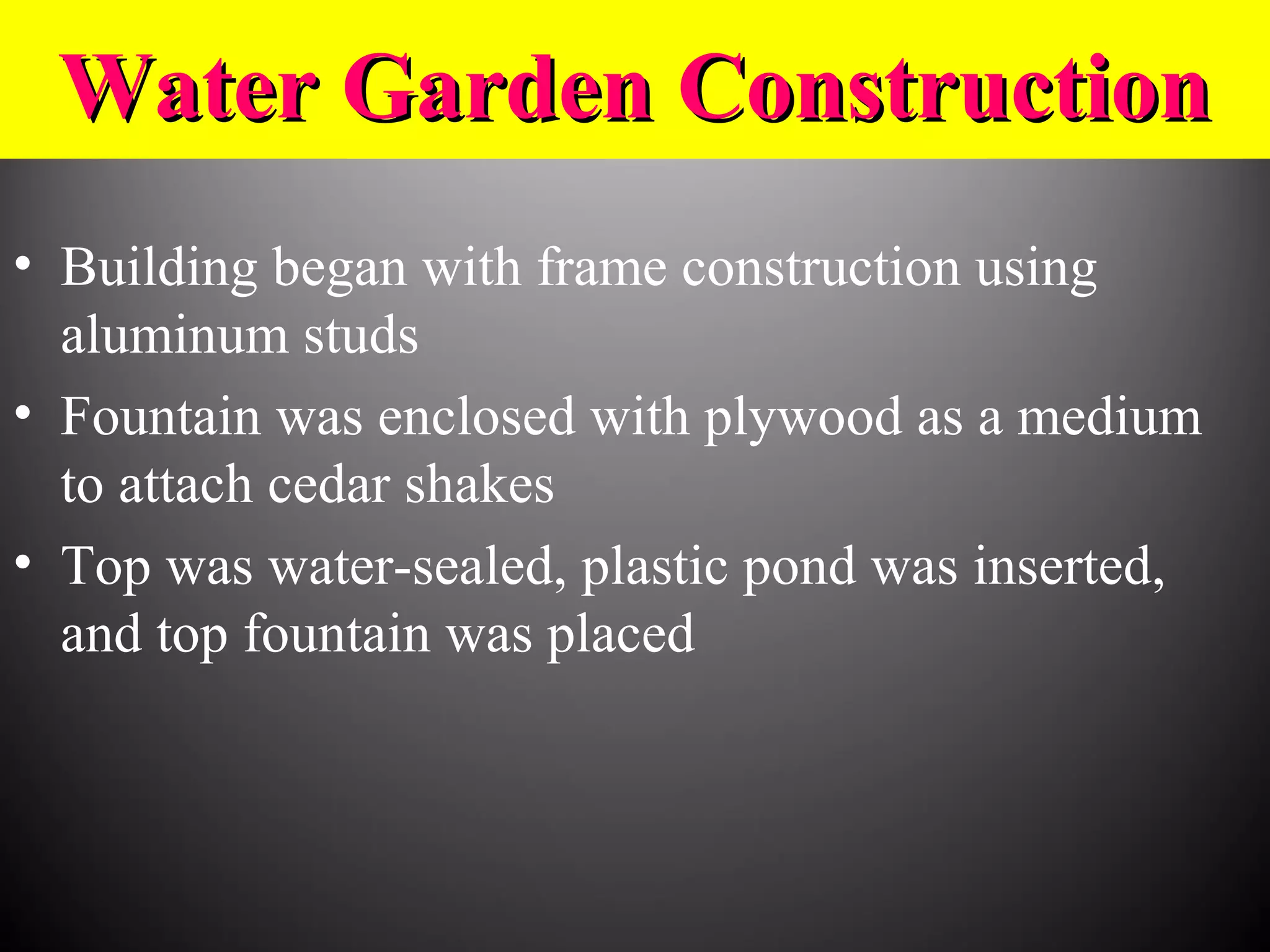 Water Garden Construction

• Building began with frame construction using aluminum studs
• Fountain was enclosed with plywood as a medium to attach cedar shakes
• Top was water-sealed, plastic pond was inserted, and top fountain was placed